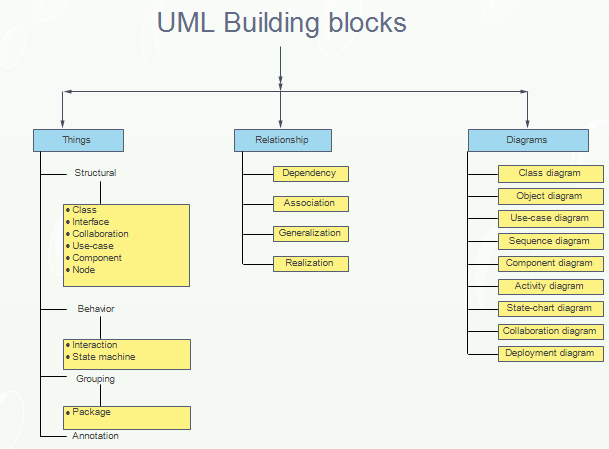 UML Building blocks

Things

Structural

• Class
• Interface
• Collaboration
• Use-case
• Component
• Node

Behavior

• Interaction
• State machine

Grouping

• Package

Annotation

Relationship

Dependency

Association

Generalization

Realization

Diagrams

Class diagram

Object diagram

Use-case diagram

Sequence diagram

Component diagram

Activity diagram

State-chart diagram

Collaboration diagram

Deployment diagram